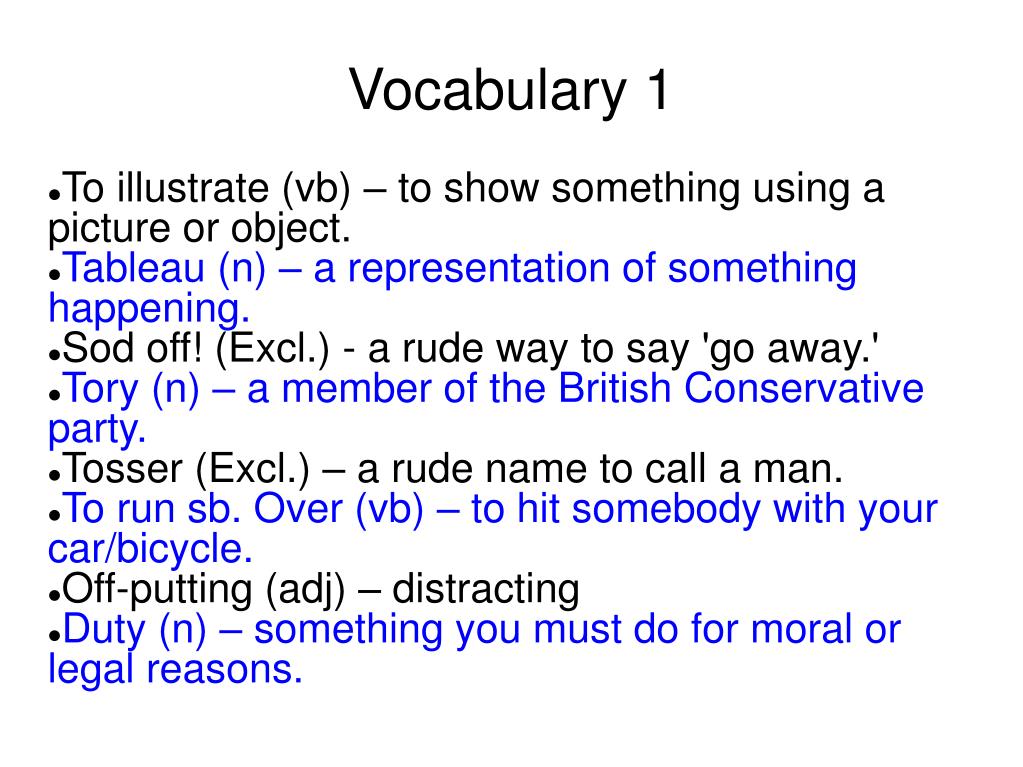 Vocabulary 1

●To illustrate (vb) – to show something using a picture or object.
●Tableau (n) – a representation of something happening.
●Sod off! (Excl.) - a rude way to say 'go away.'
●Tory (n) – a member of the British Conservative party.
●Tosser (Excl.) – a rude name to call a man.
●To run sb. Over (vb) – to hit somebody with your car/bicycle.
●Off-putting (adj) – distracting
●Duty (n) – something you must do for moral or legal reasons.